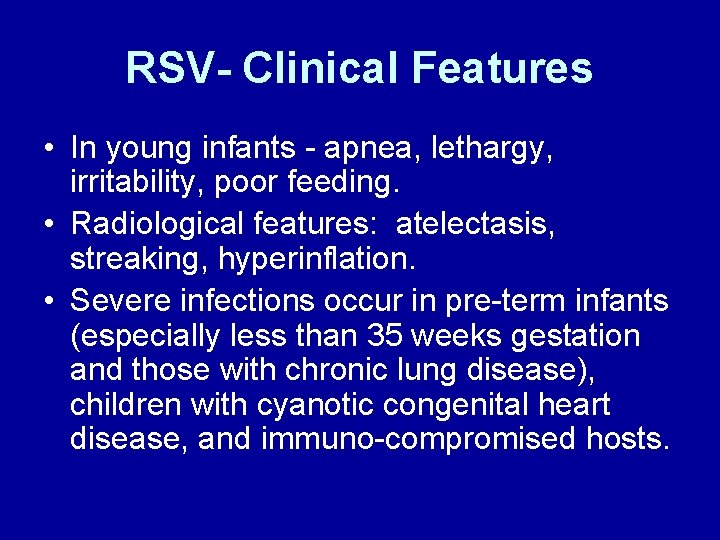 RSV- Clinical Features

• In young infants - apnea, lethargy, irritability, poor feeding.

• Radiological features: atelectasis, streaking, hyperinflation.

• Severe infections occur in pre-term infants (especially less than 35 weeks gestation and those with chronic lung disease), children with cyanotic congenital heart disease, and immuno-compromised hosts.